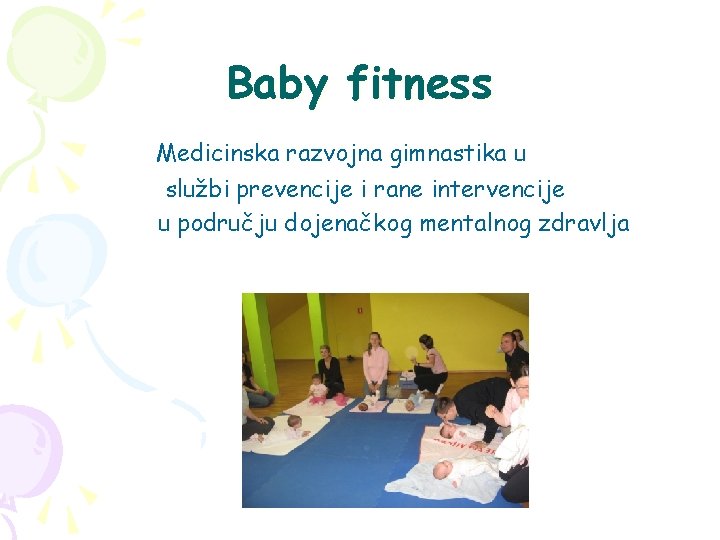 Baby fitness

Medicinska razvojna gimnastika u službi prevencije i rane intervencije u području dojenačkog mentalnog zdravlja